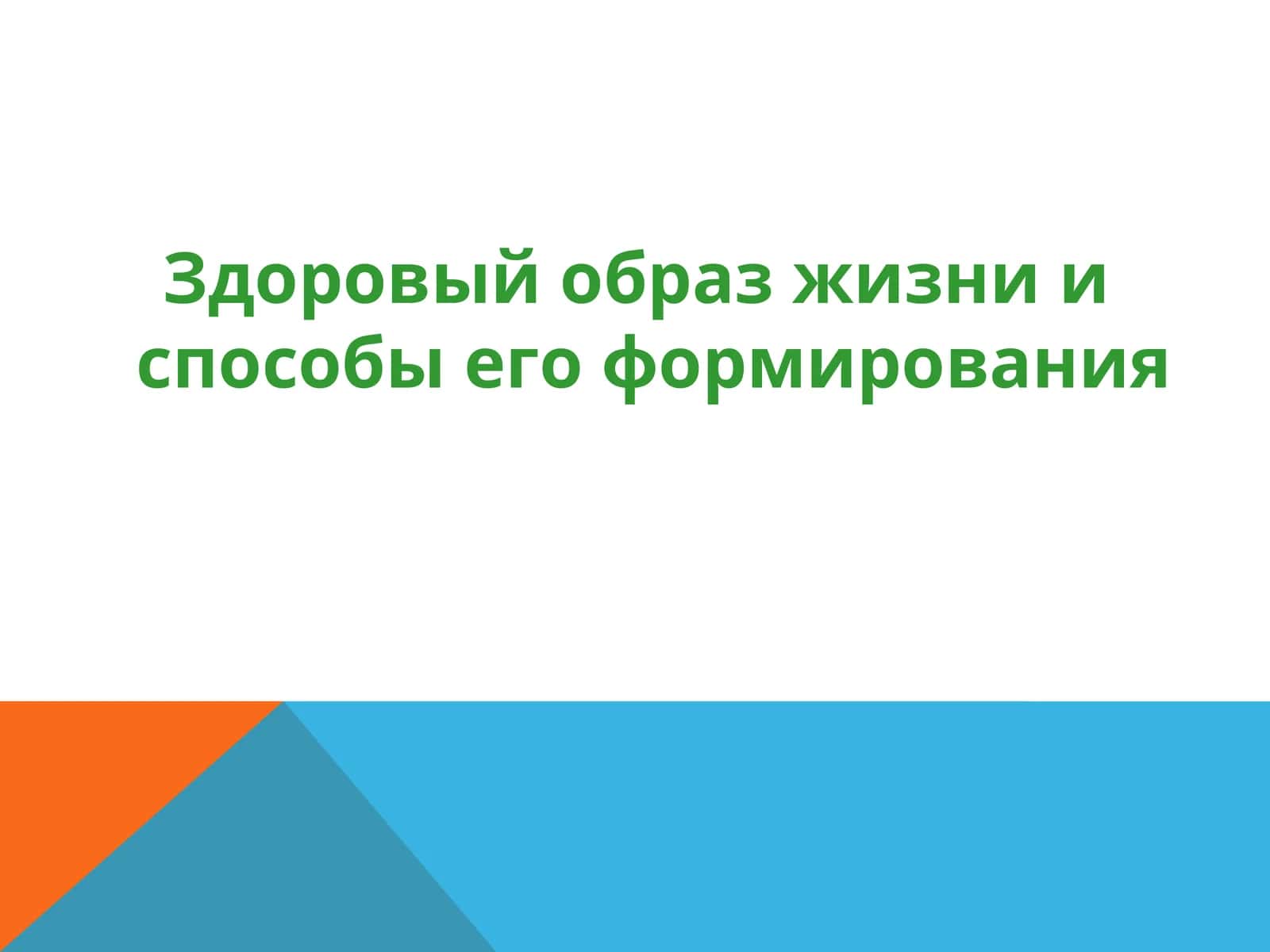 Здоровый образ жизни и способы его формирования